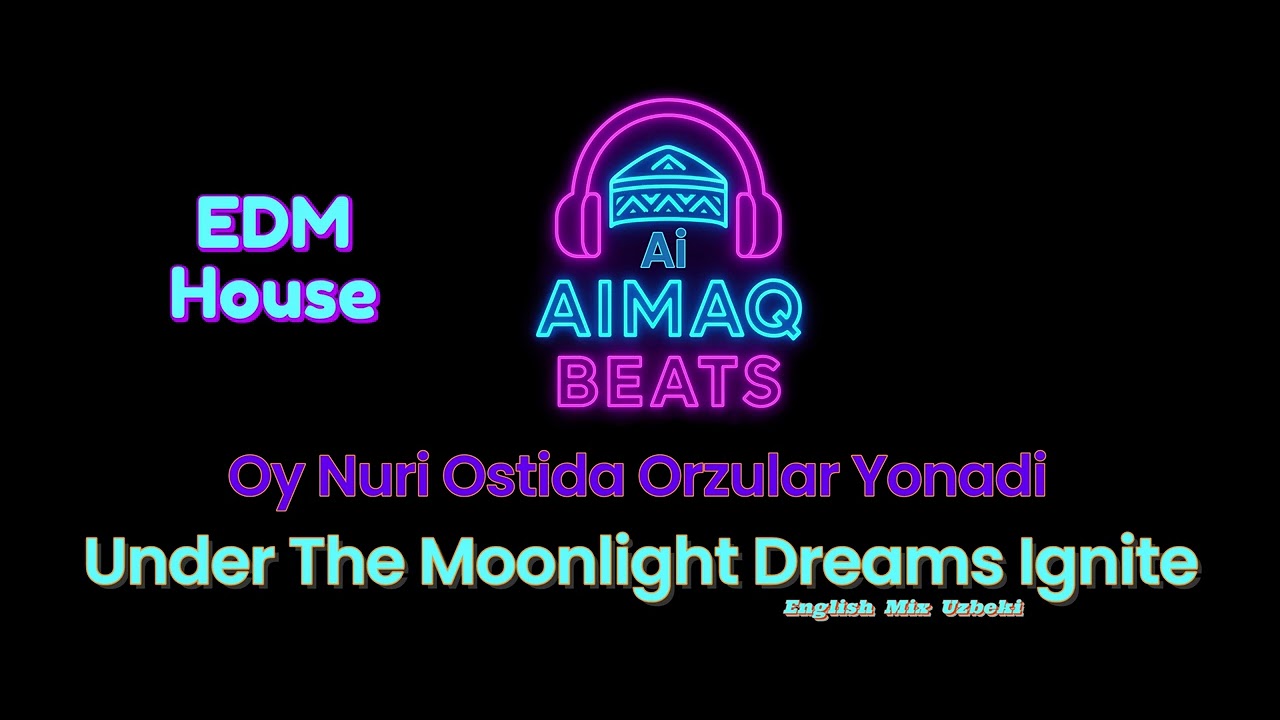 EDM
House

Ai
AIMAQ
BEATS

Oy Nuri Ostida Orzular Yonadi

Under The Moonlight Dreams Ignite

English Mix Uzbeki